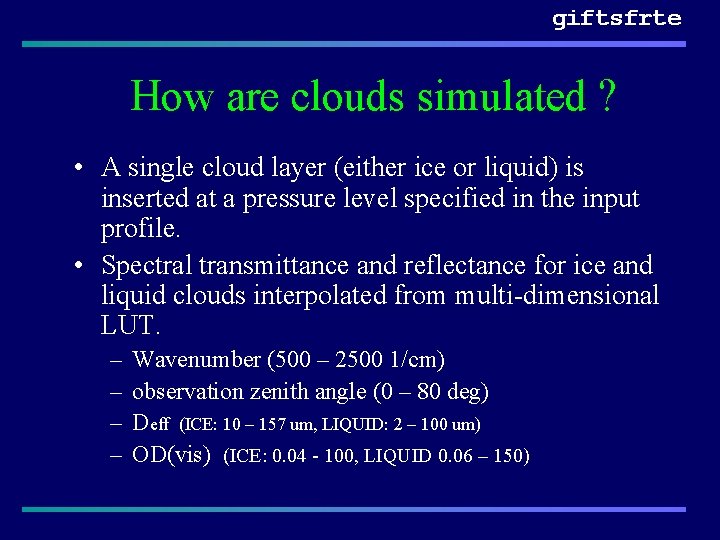 giftsfrte

How are clouds simulated ?

• A single cloud layer (either ice or liquid) is inserted at a pressure level specified in the input profile.

• Spectral transmittance and reflectance for ice and liquid clouds interpolated from multi-dimensional LUT.

– Wavenumber (500 – 2500 1/cm)

– observation zenith angle (0 – 80 deg)

– $D_{eff}$ (ICE: 10 – 157 um, LIQUID: 2 – 100 um)

– OD(vis) (ICE: 0.04 - 100, LIQUID 0.06 – 150)